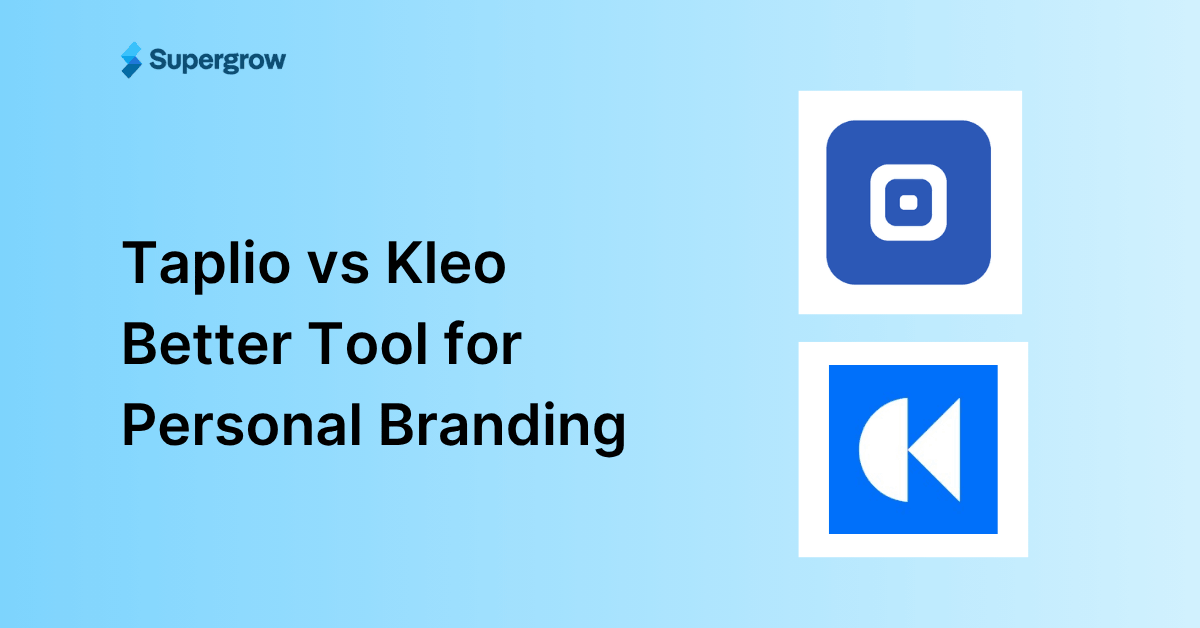 Supergrow

Taplio vs Kleo
Better Tool for
Personal Branding